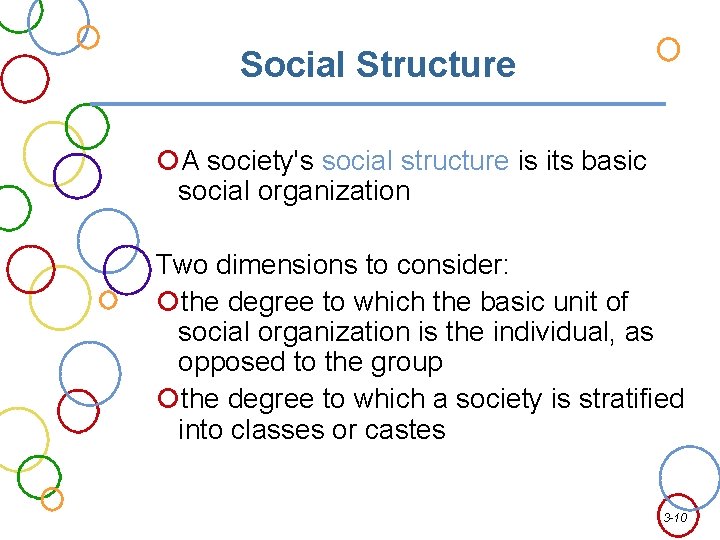 Social Structure

A society's social structure is its basic social organization

Two dimensions to consider:

the degree to which the basic unit of social organization is the individual, as opposed to the group

the degree to which a society is stratified into classes or castes

3-10